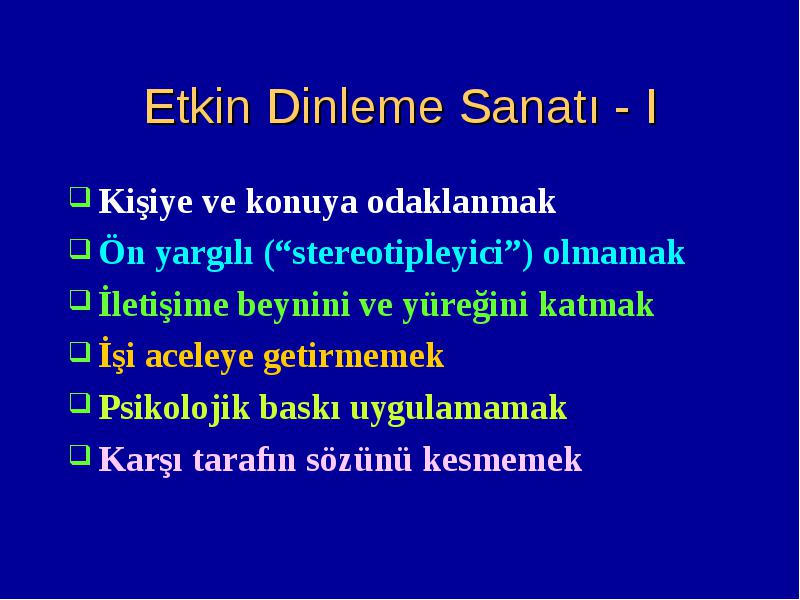 Etkin Dinleme Sanatı - I

Kişiye ve konuya odaklanmak
Ön yargılı (“stereotipleyici”) olmamak
İletişime beynini ve yüreğini katmak
İşi aceleye getirmemek
Psikolojik baskı uygulamamak
Karşı tarafın sözünü kesmemek